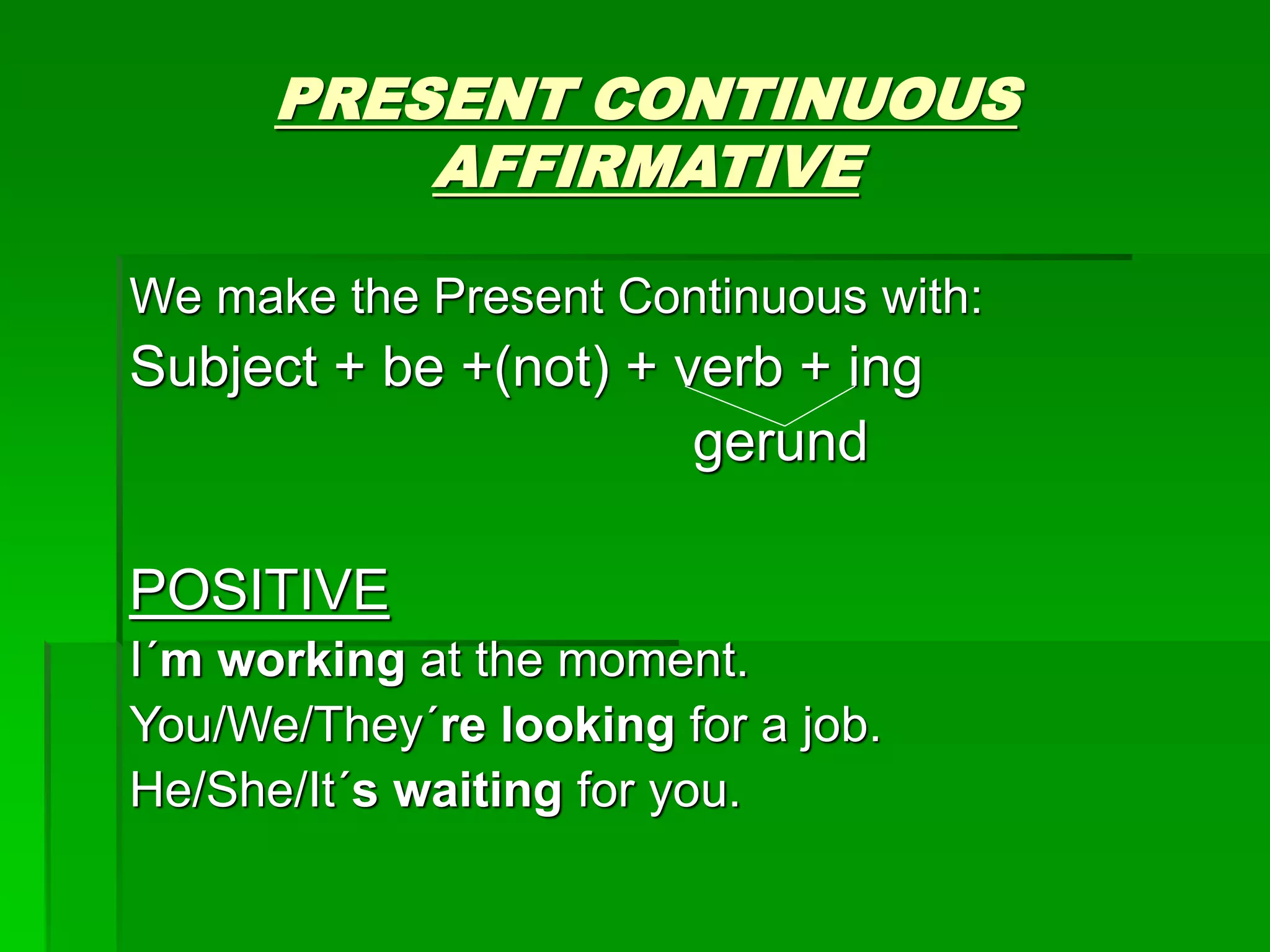 PRESENT CONTINUOUS AFFIRMATIVE

We make the Present Continuous with:

Subject + be +(not) + verb + ing

gerund

POSITIVE

I´m working at the moment.

You/We/They´re looking for a job.

He/She/It´s waiting for you.